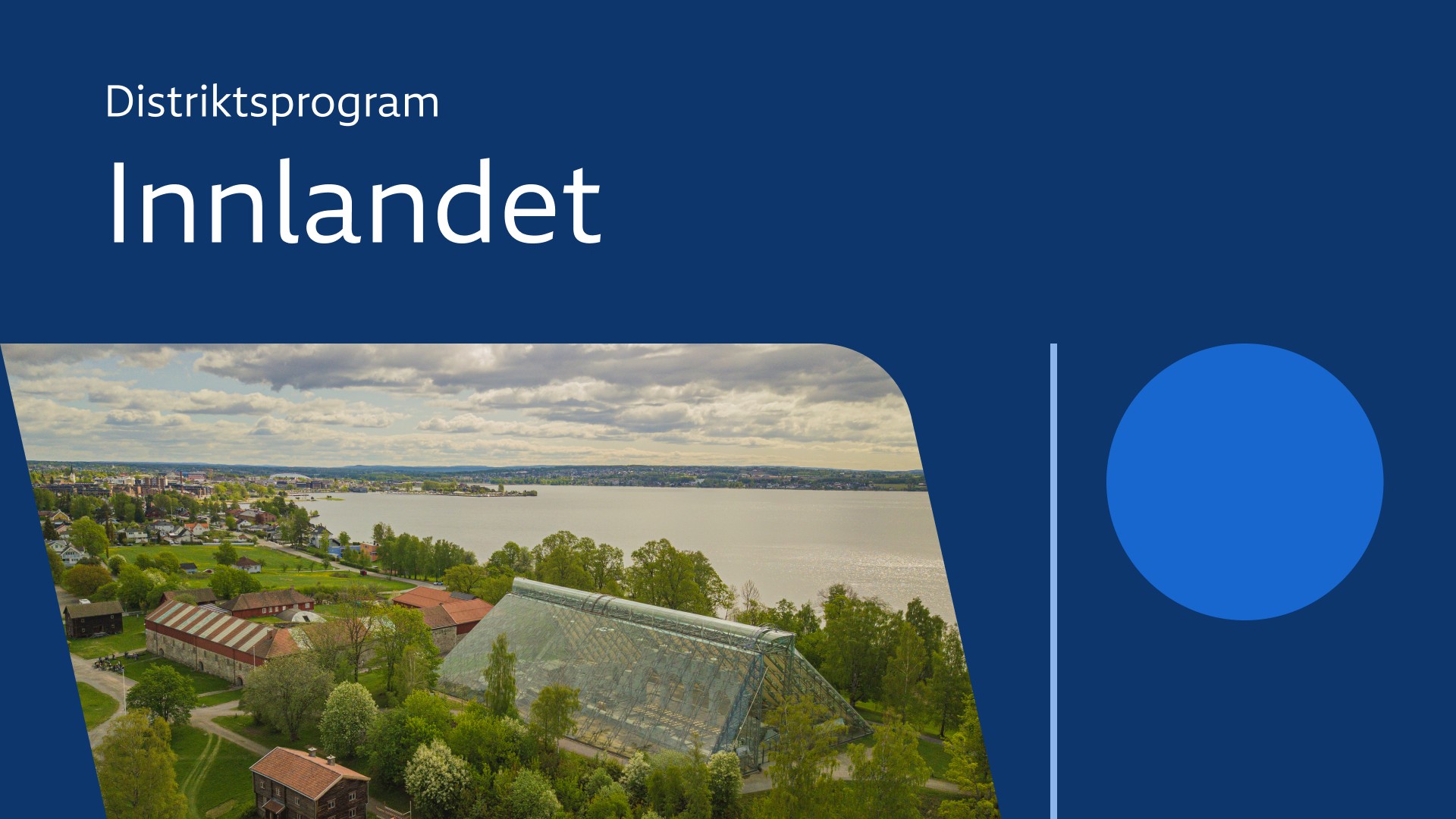 Distriktsprogram

Innlandet